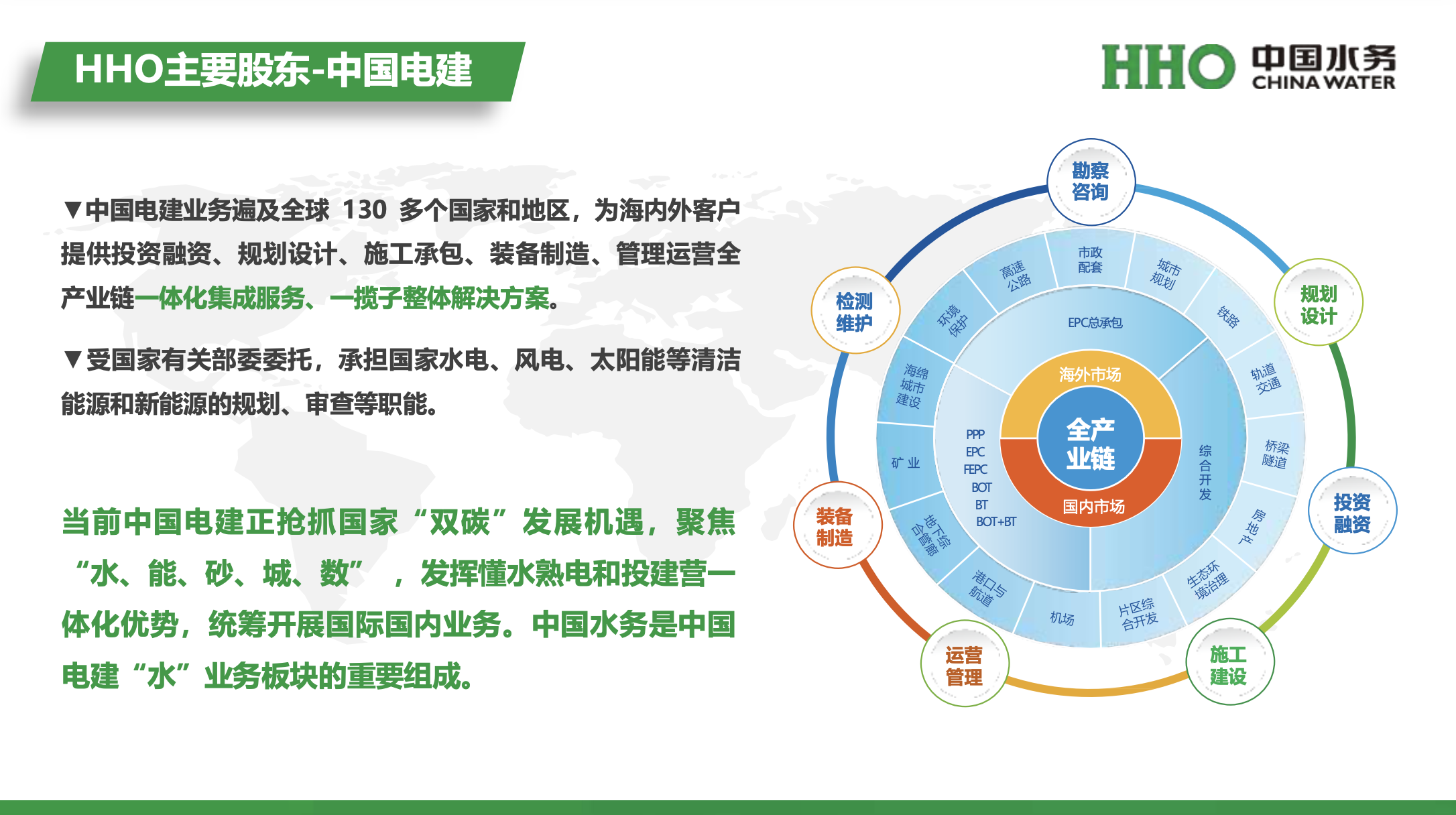 HHO主要股东-中国电建

HHO 中国水务 CHINA WATER

▼中国电建业务遍及全球 130 多个国家和地区，为海内外客户提供投资融资、规划设计、施工承包、装备制造、管理运营全产业链一体化集成服务、一揽子整体解决方案。

▼受国家有关部委委托，承担国家水电、风电、太阳能等清洁能源和新能源的规划、审查等职能。

当前中国电建正抢抓国家“双碳”发展机遇，聚焦“水、能、砂、城、数”，发挥懂水熟电和投建营一体化优势，统筹开展国际国内业务。中国水务是中国电建“水”业务板块的重要组成。

勘察咨询
规划设计
投资融资
施工建设
运营管理
装备制造
检测维护

市政配套
城市规划
铁路
轨道交通
桥梁隧道
房地产
生态环境治理
片区综合开发
机场
港口与航道
地下综合管廊
矿业
海绵城市建设
环境保护
高速公路

EPC总承包
综合开发
PPP
EPC
FEPC
BOT
BT
BOT+BT

海外市场
全产业链
国内市场